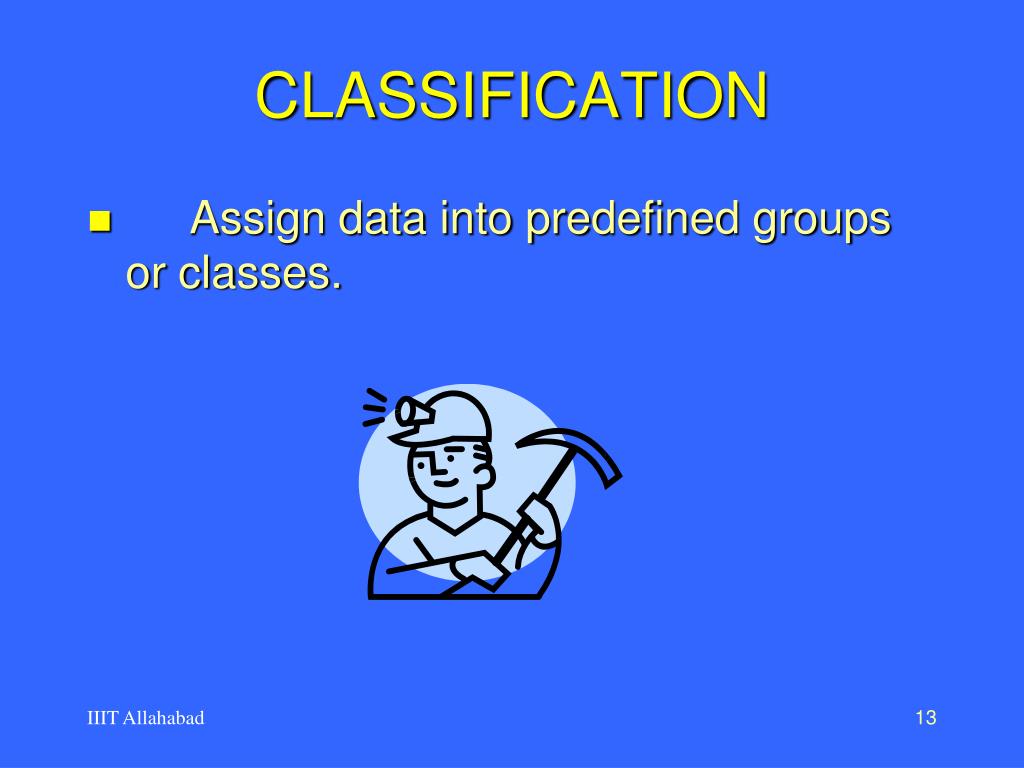 CLASSIFICATION

Assign data into predefined groups or classes.

IIIT Allahabad

13